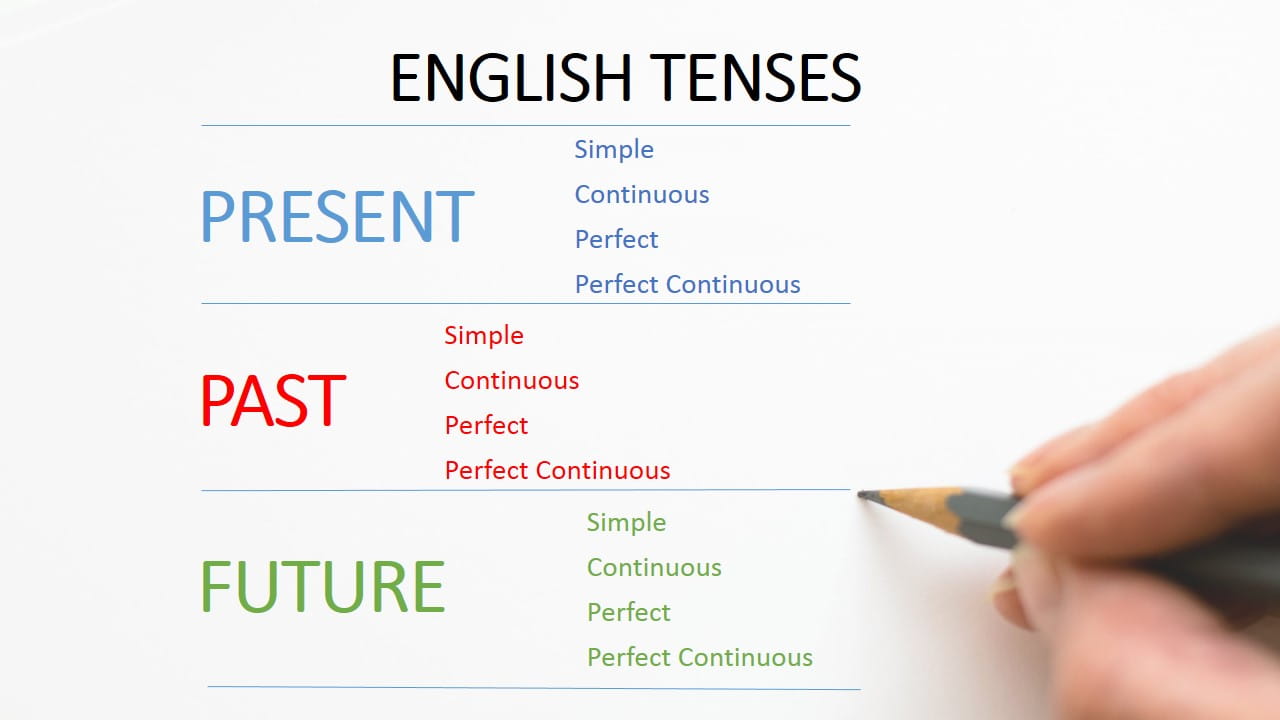 ENGLISH TENSES

PRESENT
Simple
Continuous
Perfect
Perfect Continuous

PAST
Simple
Continuous
Perfect
Perfect Continuous

FUTURE
Simple
Continuous
Perfect
Perfect Continuous